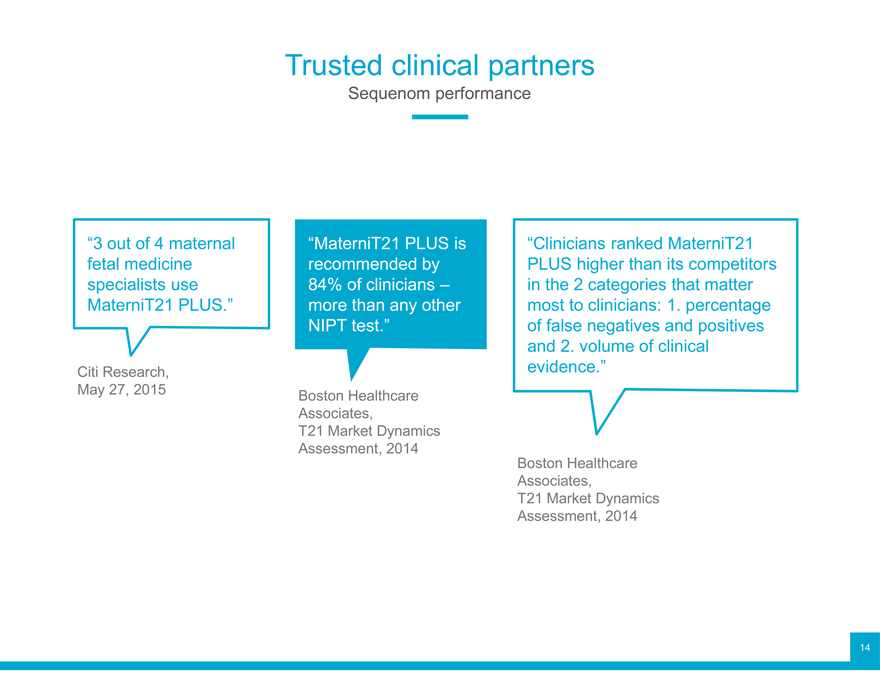 Trusted clinical partners
Sequenom performance

“3 out of 4 maternal fetal medicine specialists use MaterniT21 PLUS.”

Citi Research, May 27, 2015

“MaterniT21 PLUS is recommended by 84% of clinicians – more than any other NIPT test.”

Boston Healthcare Associates, T21 Market Dynamics Assessment, 2014

“Clinicians ranked MaterniT21 PLUS higher than its competitors in the 2 categories that matter most to clinicians: 1. percentage of false negatives and positives and 2. volume of clinical evidence.”

Boston Healthcare Associates, T21 Market Dynamics Assessment, 2014

14